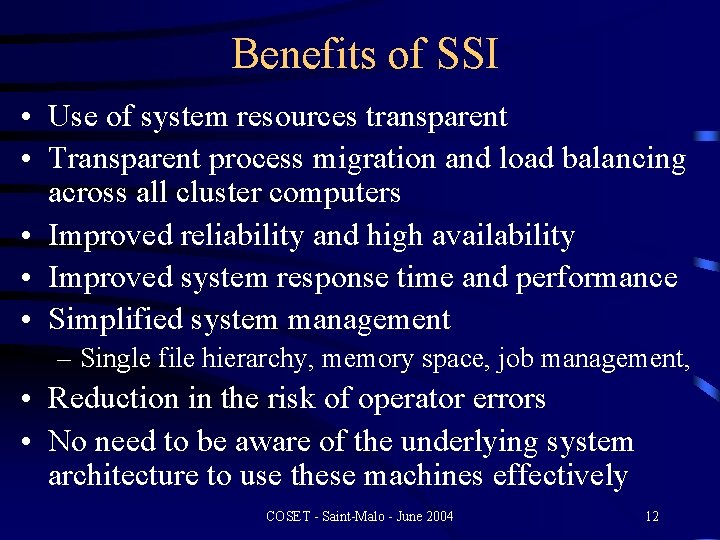 Benefits of SSI

• Use of system resources transparent
• Transparent process migration and load balancing across all cluster computers
• Improved reliability and high availability
• Improved system response time and performance
• Simplified system management
– Single file hierarchy, memory space, job management,
• Reduction in the risk of operator errors
• No need to be aware of the underlying system architecture to use these machines effectively

COSET - Saint-Malo - June 2004

12